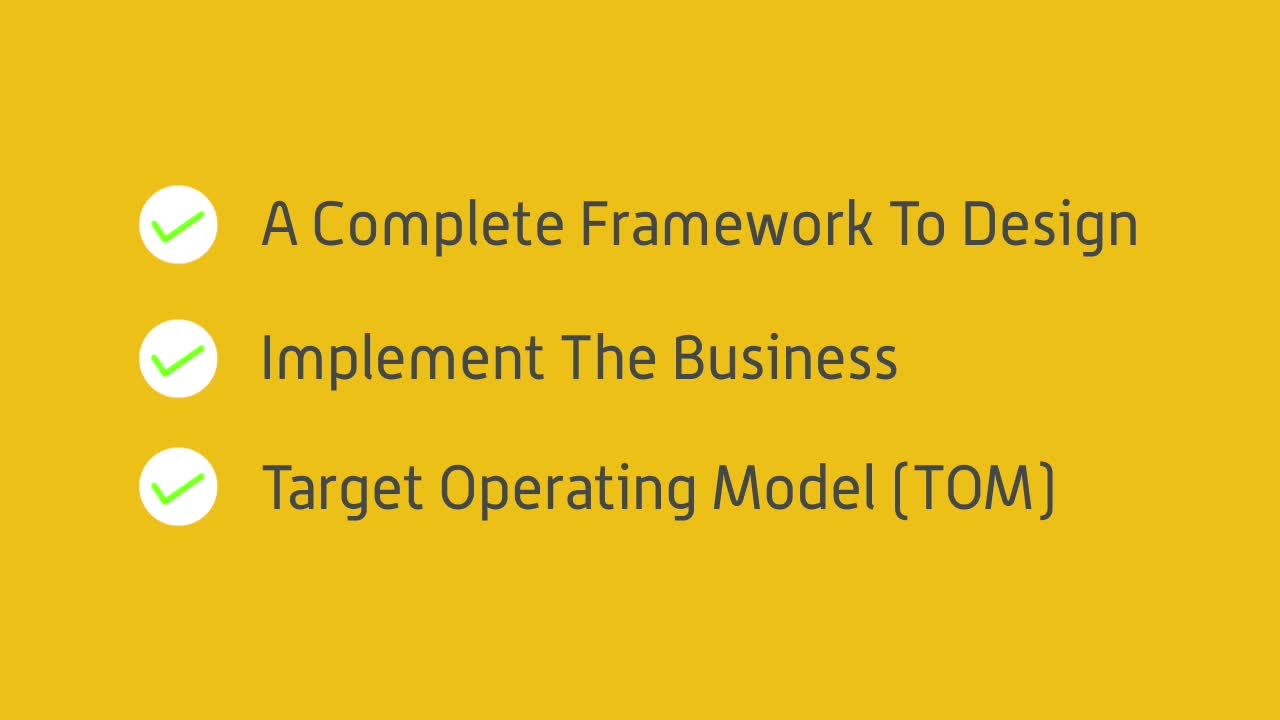 A Complete Framework To Design

Implement The Business

Target Operating Model (TOM)